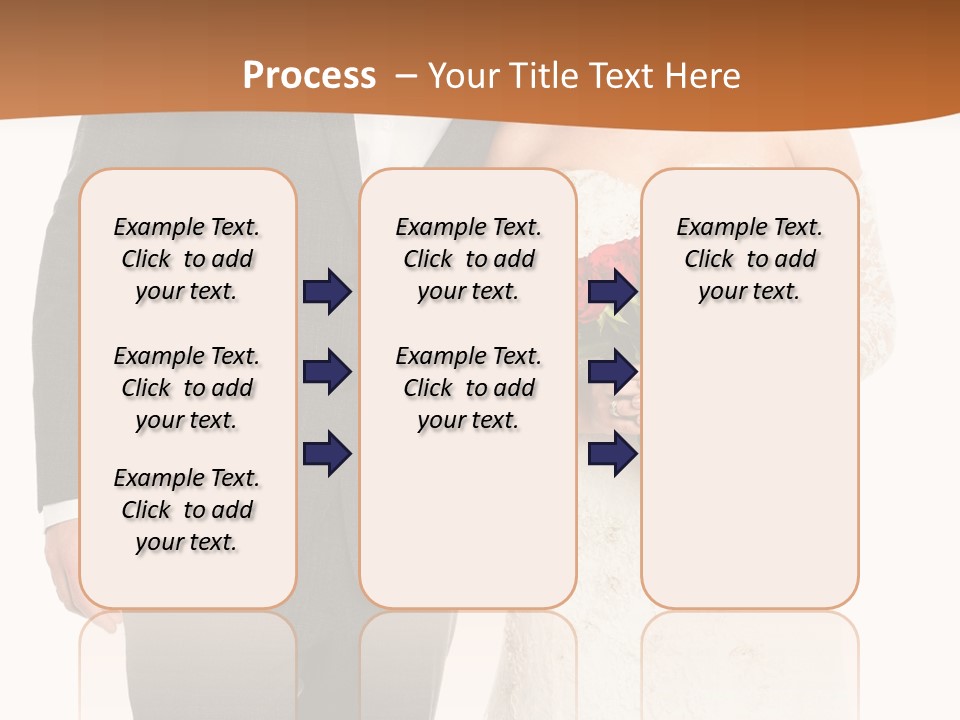 Process – Your Title Text Here

Example Text. Click to add your text.

Example Text. Click to add your text.

Example Text. Click to add your text.

Example Text. Click to add your text.

Example Text. Click to add your text.

Example Text. Click to add your text.